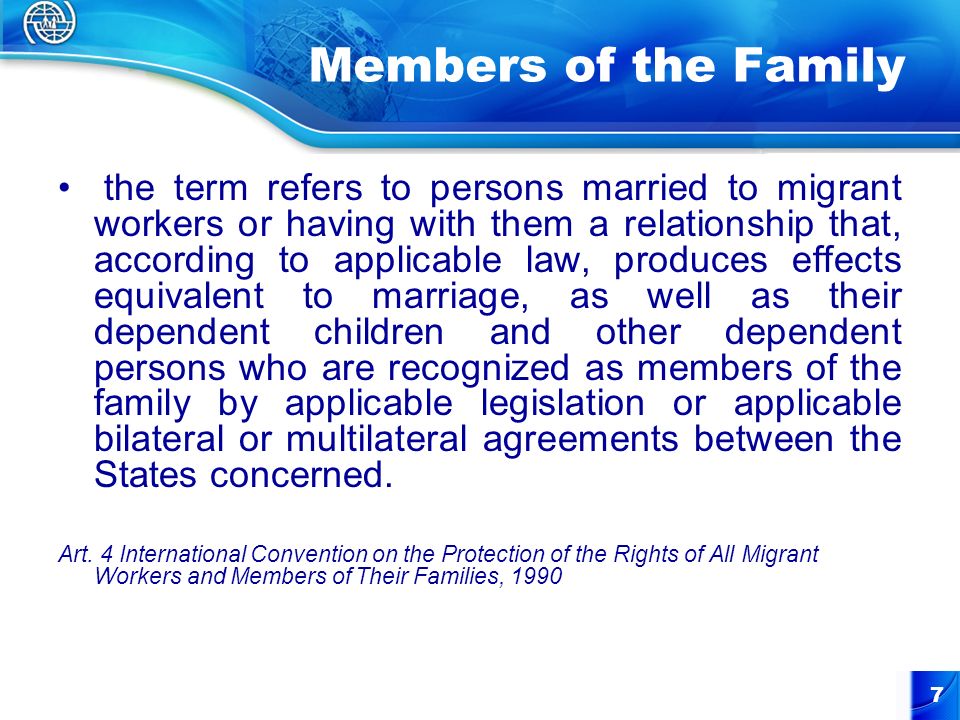 Members of the Family

• the term refers to persons married to migrant workers or having with them a relationship that, according to applicable law, produces effects equivalent to marriage, as well as their dependent children and other dependent persons who are recognized as members of the family by applicable legislation or applicable bilateral or multilateral agreements between the States concerned.

Art. 4 International Convention on the Protection of the Rights of All Migrant Workers and Members of Their Families, 1990

7